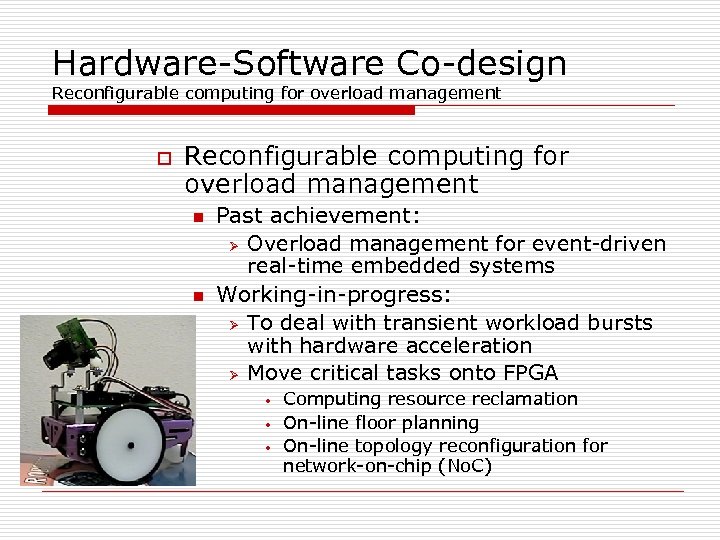 Hardware-Software Co-design
Reconfigurable computing for overload management

Reconfigurable computing for overload management

Past achievement:

Overload management for event-driven real-time embedded systems

Working-in-progress:

To deal with transient workload bursts with hardware acceleration

Move critical tasks onto FPGA

Computing resource reclamation

On-line floor planning

On-line topology reconfiguration for network-on-chip (NoC)